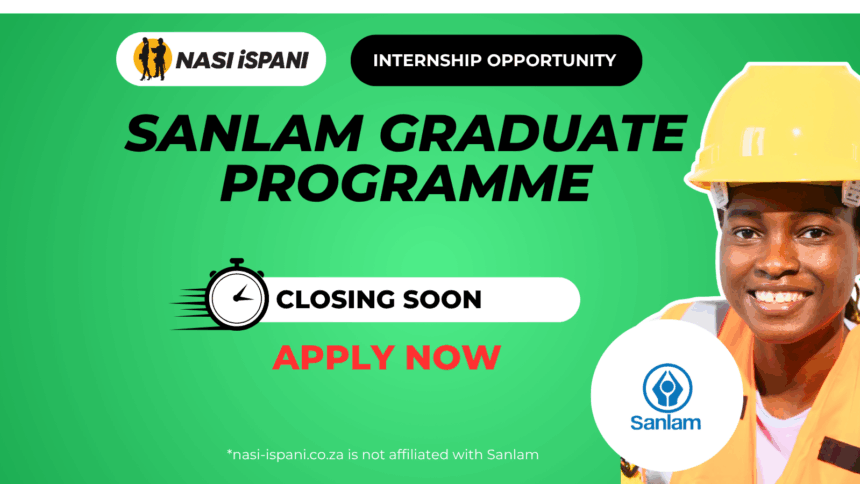 NASI iSPANI

INTERNSHIP OPPORTUNITY

SANLAM GRADUATE PROGRAMME

CLOSING SOON

APPLY NOW

Sanlam

*nasi-ispani.co.za is not affiliated with Sanlam